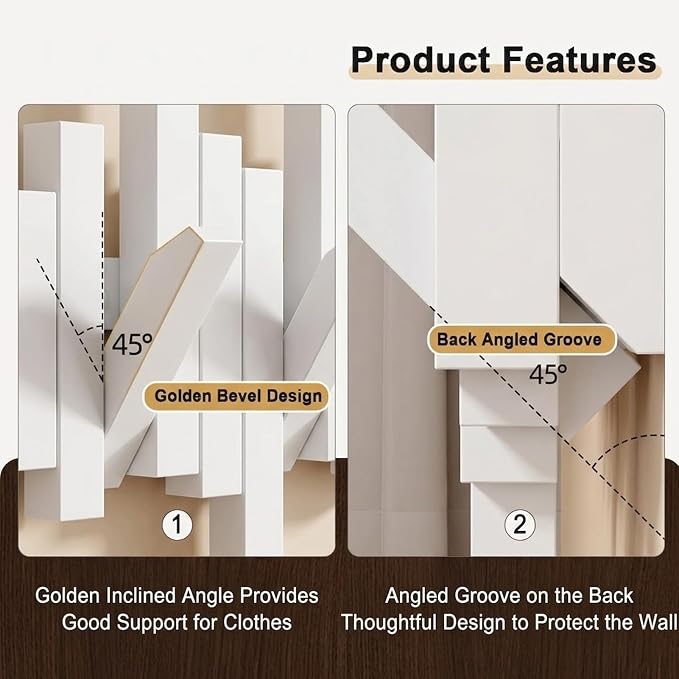 Product Features

45°

Golden Bevel Design

1

Golden Inclined Angle Provides Good Support for Clothes

Back Angled Groove

45°

2

Angled Groove on the Back Thoughtful Design to Protect the Wall